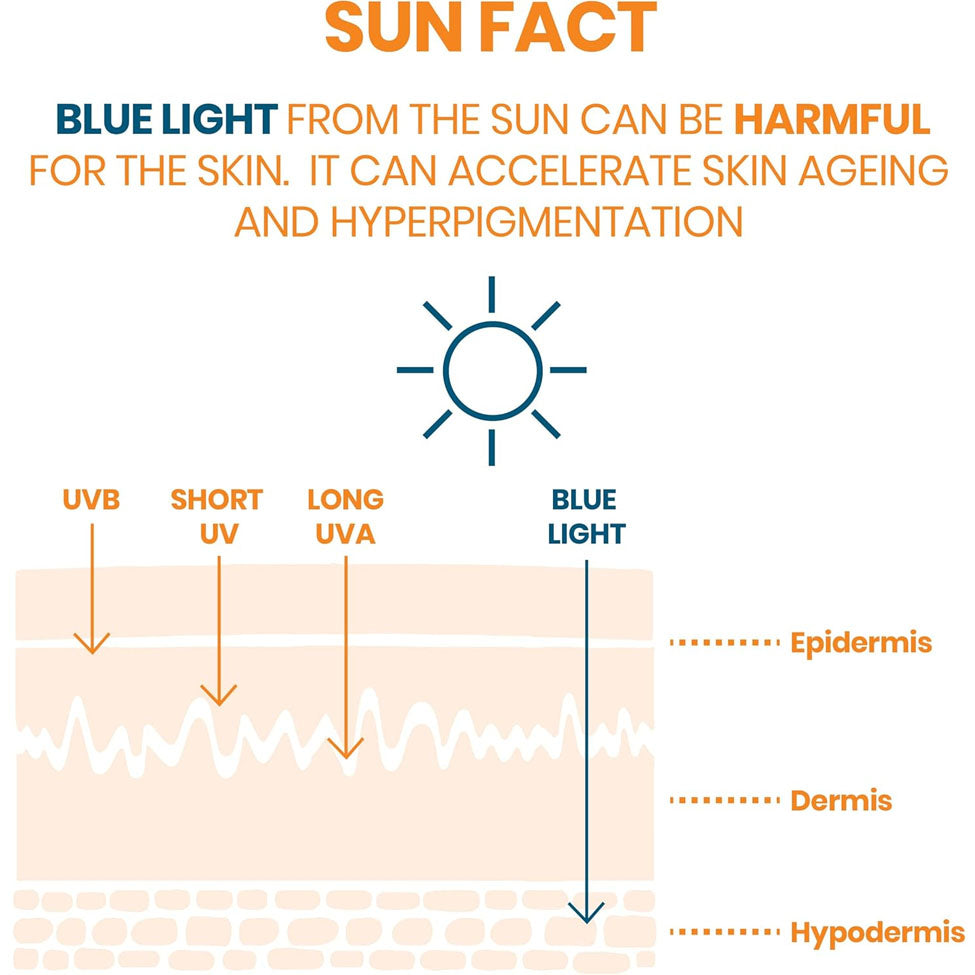 SUN FACT

BLUE LIGHT FROM THE SUN CAN BE HARMFUL FOR THE SKIN. IT CAN ACCELERATE SKIN AGEING AND HYPERPIGMENTATION

UVB

SHORT UV

LONG UVA

BLUE LIGHT

Epidermis

Dermis

Hypodermis